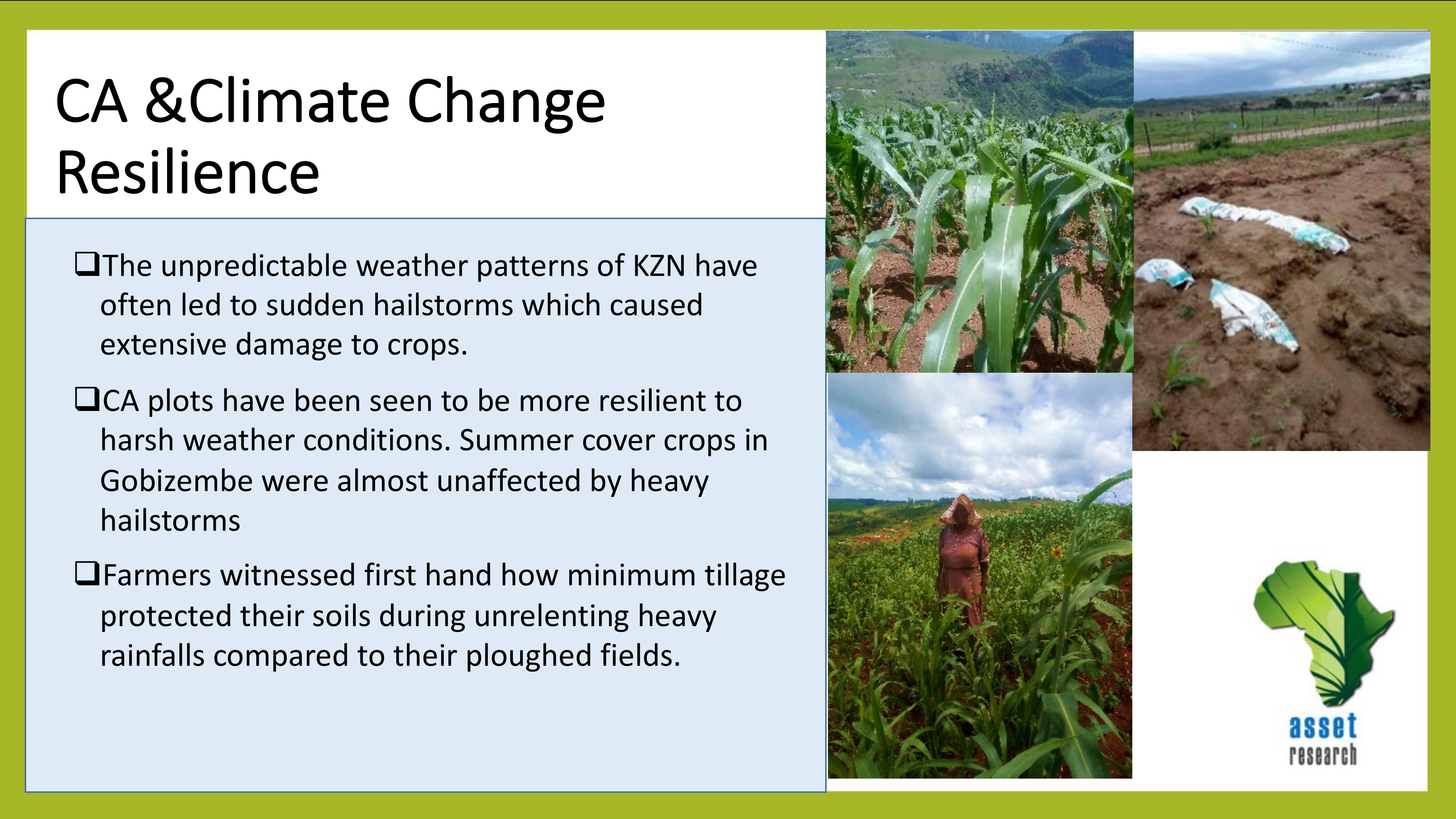 CA &Climate Change Resilience

❑The unpredictable weather patterns of KZN have often led to sudden hailstorms which caused extensive damage to crops.

❑CA plots have been seen to be more resilient to harsh weather conditions. Summer cover crops in Gobizembe were almost unaffected by heavy hailstorms

❑Farmers witnessed first hand how minimum tillage protected their soils during unrelenting heavy rainfalls compared to their ploughed fields.

asset
research